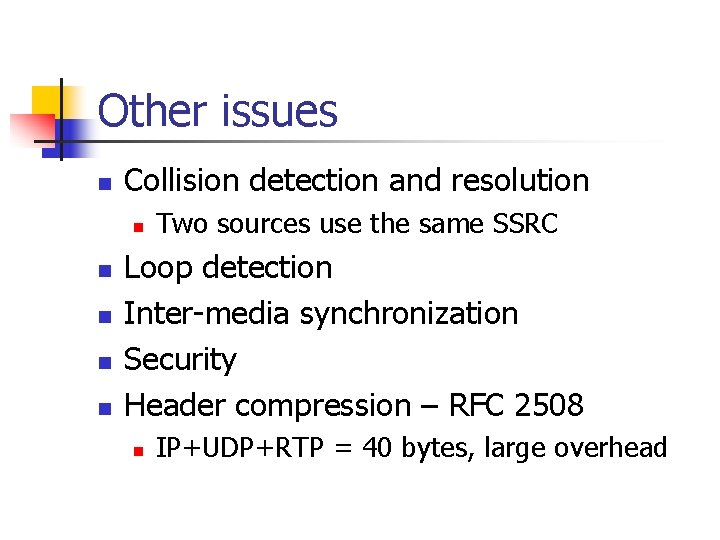 Other issues

- Collision detection and resolution
  - Two sources use the same SSRC
- Loop detection
- Inter-media synchronization
- Security
- Header compression – RFC 2508
  - IP+UDP+RTP = 40 bytes, large overhead